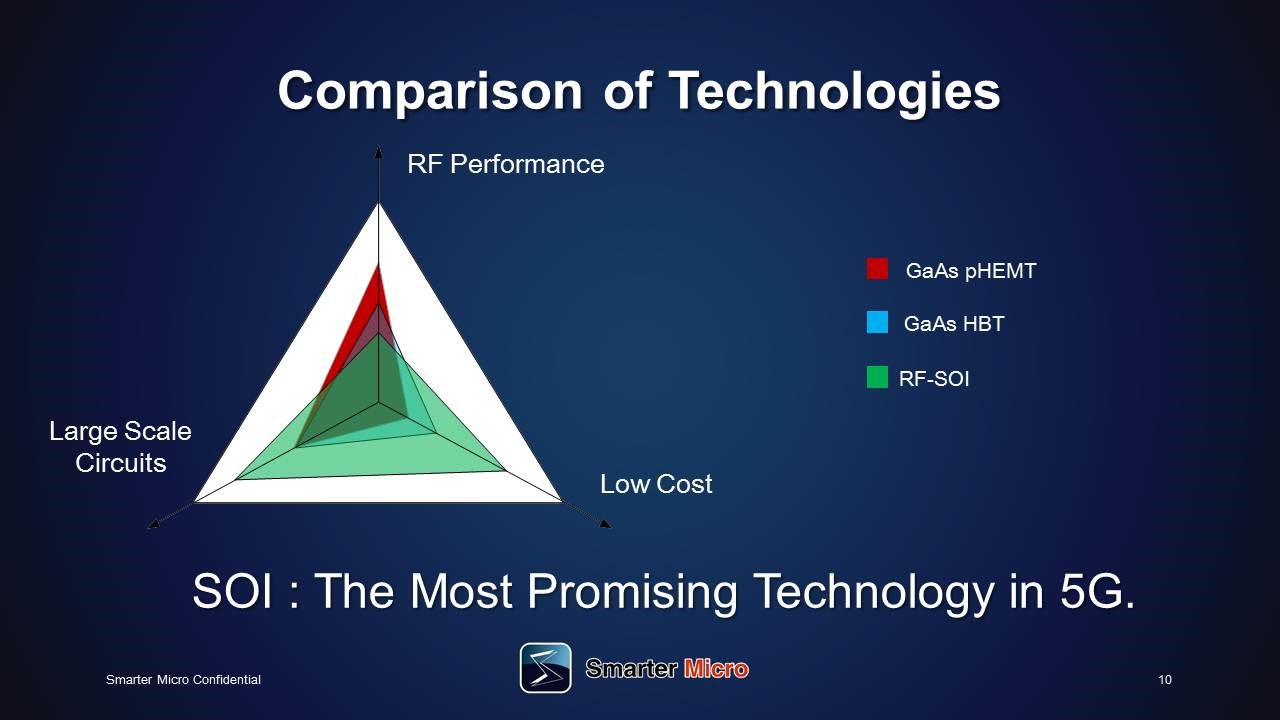 Comparison of Technologies

RF Performance

Large Scale Circuits

Low Cost

GaAs pHEMT

GaAs HBT

RF-SOI

SOI : The Most Promising Technology in 5G.

Smarter Micro Confidential

Smarter Micro

10